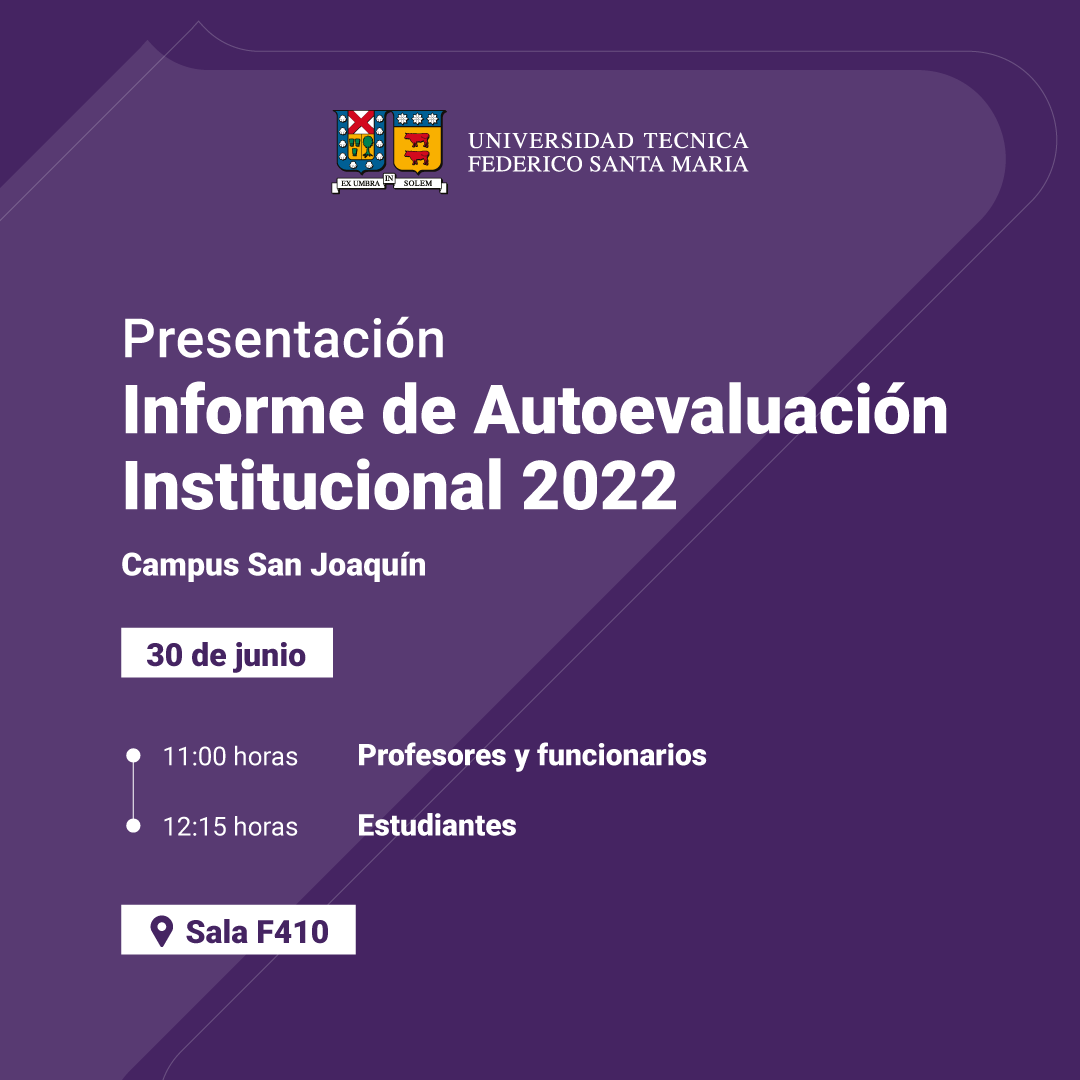 EX UMBRA IN SOLEM

UNIVERSIDAD TECNICA
FEDERICO SANTA MARIA

Presentación
Informe de Autoevaluación Institucional 2022

Campus San Joaquín

30 de junio

11:00 horas Profesores y funcionarios

12:15 horas Estudiantes

Sala F410